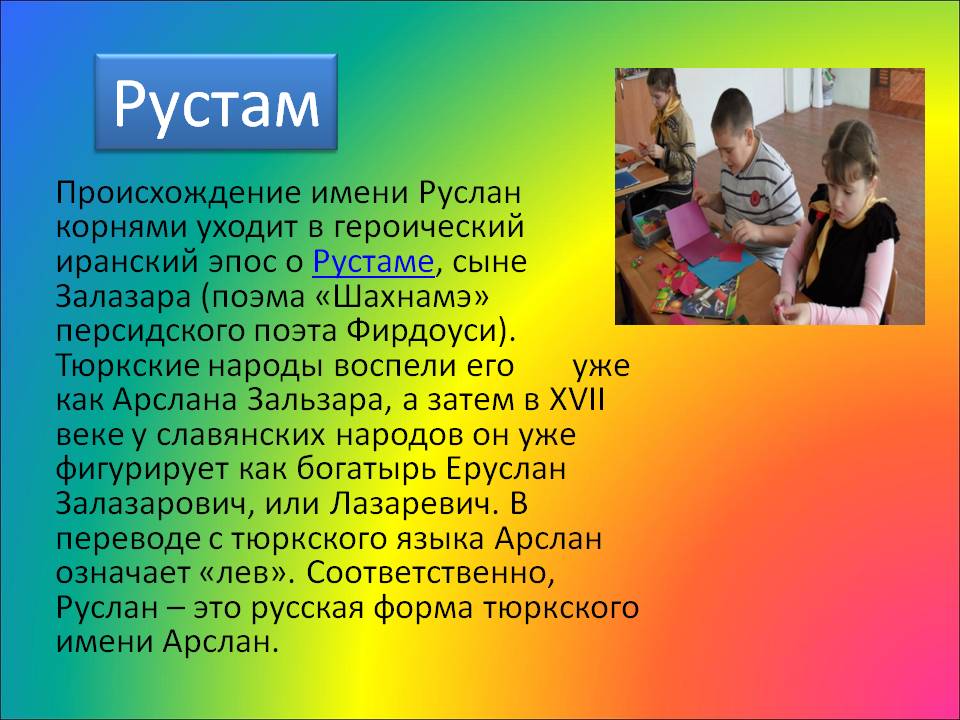 Рустам

Происхождение имени Руслан корнями уходит в героический иранский эпос о Рустаме, сыне Залазара (поэма «Шахнамэ» персидского поэта Фирдоуси). Тюркские народы воспели его уже как Арслана Зальзара, а затем в XVII веке у славянских народов он уже фигурирует как богатырь Еруслан Залазарович, или Лазаревич. В переводе с тюркского языка Арслан означает «лев». Соответственно, Руслан – это русская форма тюркского имени Арслан.